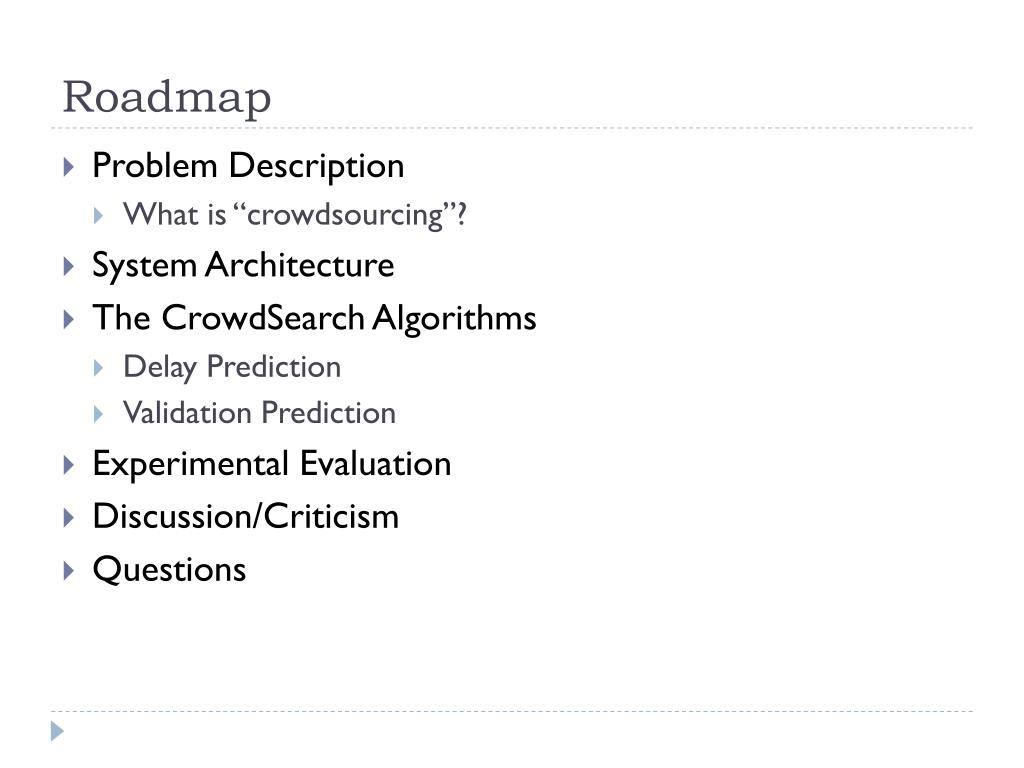 Roadmap

Problem Description
What is “crowdsourcing”?
System Architecture
The CrowdSearch Algorithms
Delay Prediction
Validation Prediction
Experimental Evaluation
Discussion/Criticism
Questions